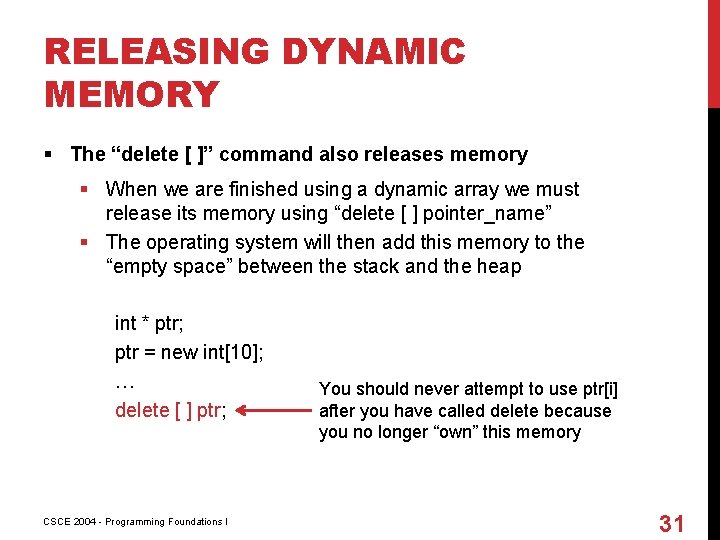 RELEASING DYNAMIC MEMORY

▪ The “delete [ ]” command also releases memory

▪ When we are finished using a dynamic array we must release its memory using “delete [ ] pointer_name”

▪ The operating system will then add this memory to the “empty space” between the stack and the heap

int * ptr;
ptr = new int[10];
…
delete [ ] ptr;

You should never attempt to use ptr[i] after you have called delete because you no longer “own” this memory

CSCE 2004 - Programming Foundations I

31